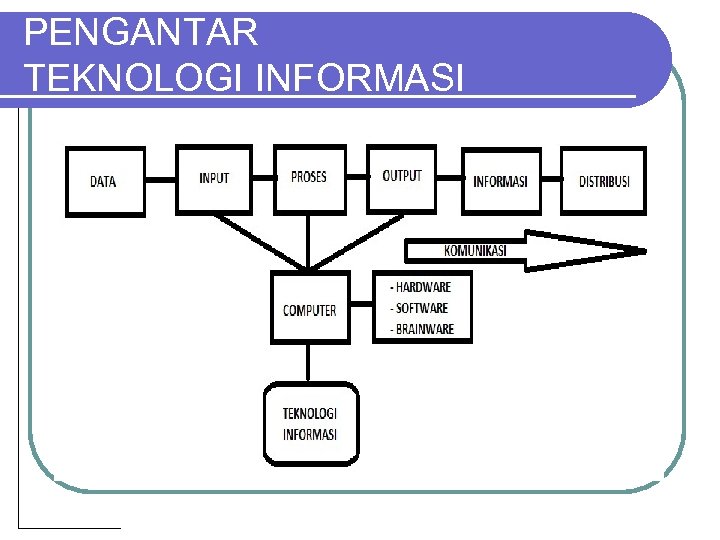 PENGANTAR
TEKNOLOGI INFORMASI

DATA
INPUT
PROSES
OUTPUT
INFORMASI
DISTRIBUSI

KOMUNIKASI

COMPUTER

- HARDWARE
- SOFTWARE
- BRAINWARE

TEKNOLOGI INFORMASI